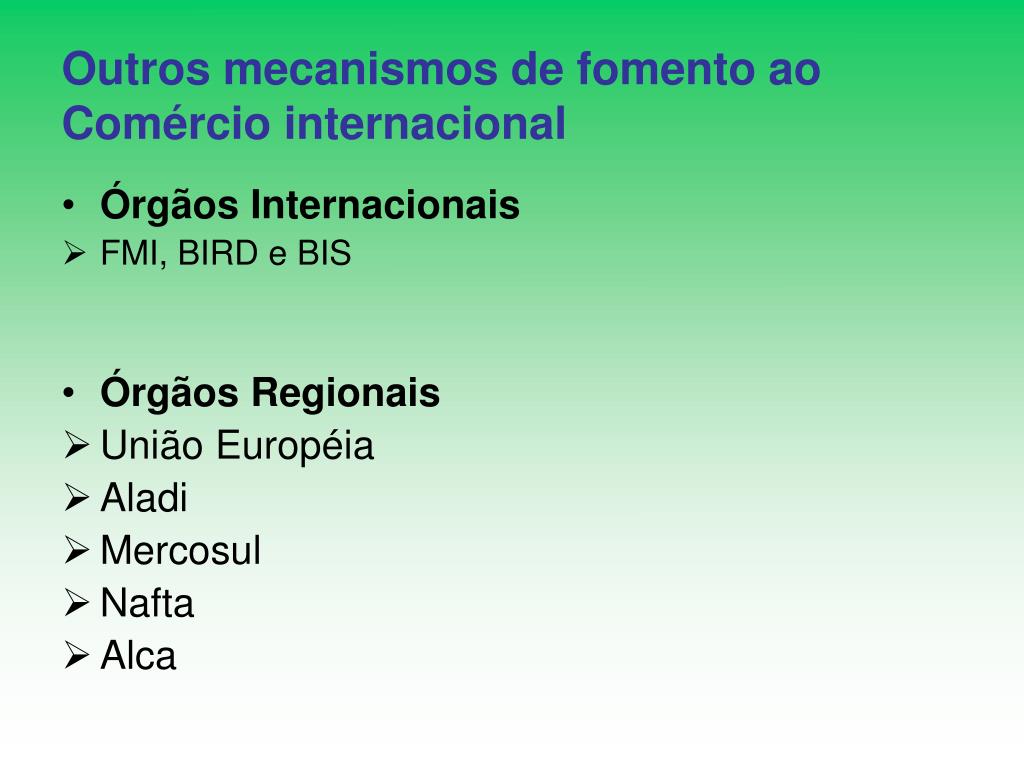 Outros mecanismos de fomento ao Comércio internacional

• Órgãos Internacionais
➢ FMI, BIRD e BIS

• Órgãos Regionais
➢ União Européia
➢ Aladi
➢ Mercosul
➢ Nafta
➢ Alca